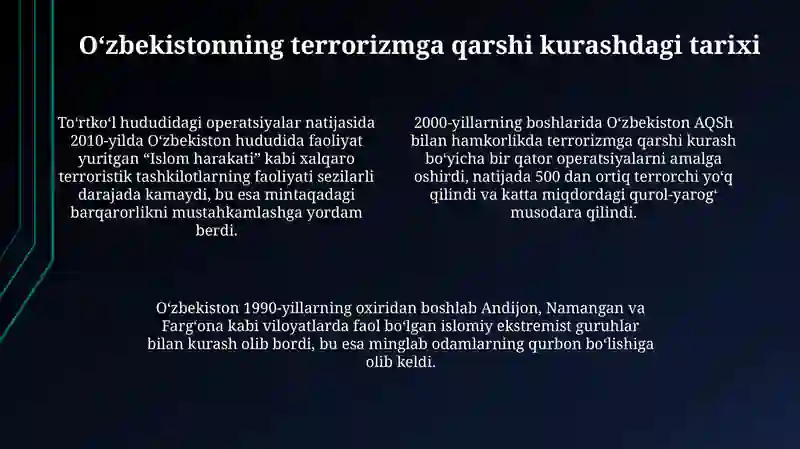 Oʻzbekistonning terrorizmga qarshi kurashdagi tarixi

Toʻrtkoʻl hududidagi operatsiyalar natijasida 2010-yilda Oʻzbekiston hududida faoliyat yuritgan “Islom harakati” kabi xalqaro terroristik tashkilotlarning faoliyati sezilarli darajada kamaydi, bu esa mintaqadagi barqarorlikni mustahkamlashga yordam berdi.

2000-yillarning boshlarida Oʻzbekiston AQSh bilan hamkorlikda terrorizmga qarshi kurash boʻyicha bir qator operatsiyalarni amalga oshirdi, natijada 500 dan ortiq terrorchi yoʻq qilindi va katta miqdordagi qurol-yarogʻ musodara qilindi.

Oʻzbekiston 1990-yillarning oxiridan boshlab Andijon, Namangan va Fargʻona kabi viloyatlarda faol boʻlgan islomiy ekstremist guruhlar bilan kurash olib bordi, bu esa minglab odamlarning qurbon boʻlishiga olib keldi.